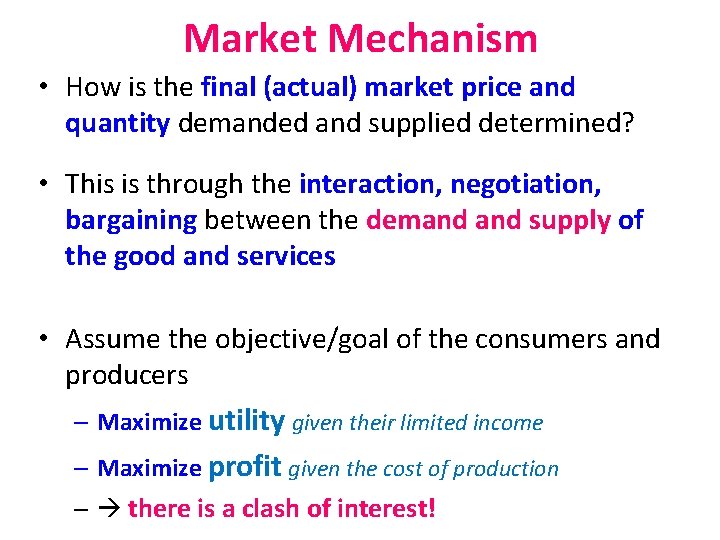 Market Mechanism

• How is the final (actual) market price and quantity demanded and supplied determined?

• This is through the interaction, negotiation, bargaining between the demand and supply of the good and services

• Assume the objective/goal of the consumers and producers
– Maximize utility given their limited income
– Maximize profit given the cost of production
– → there is a clash of interest!